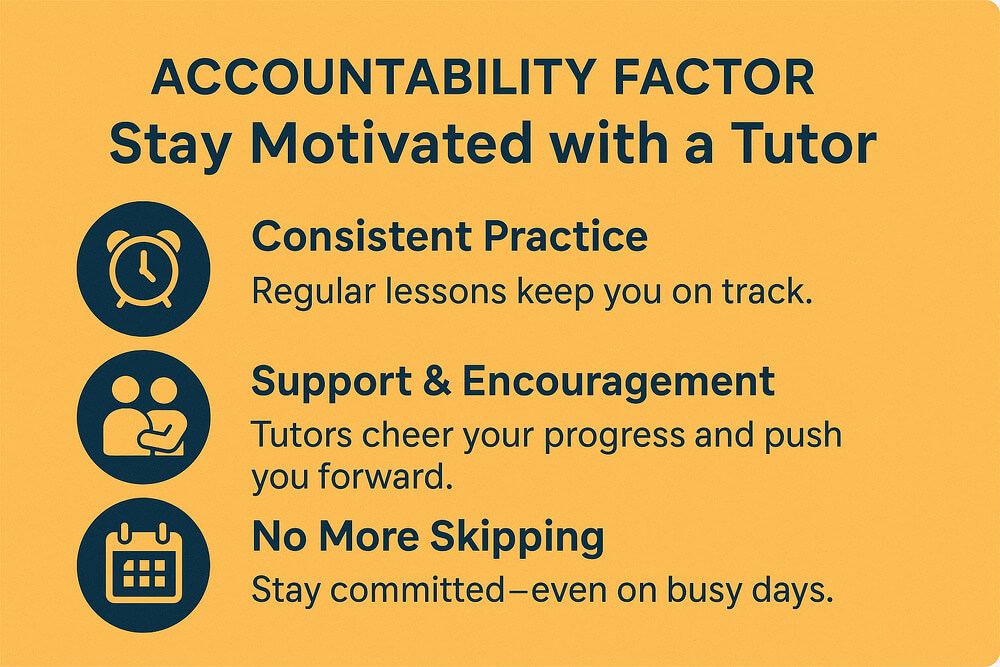 ACCOUNTABILITY FACTOR
Stay Motivated with a Tutor

Consistent Practice
Regular lessons keep you on track.

Support & Encouragement
Tutors cheer your progress and push you forward.

No More Skipping
Stay committed—even on busy days.